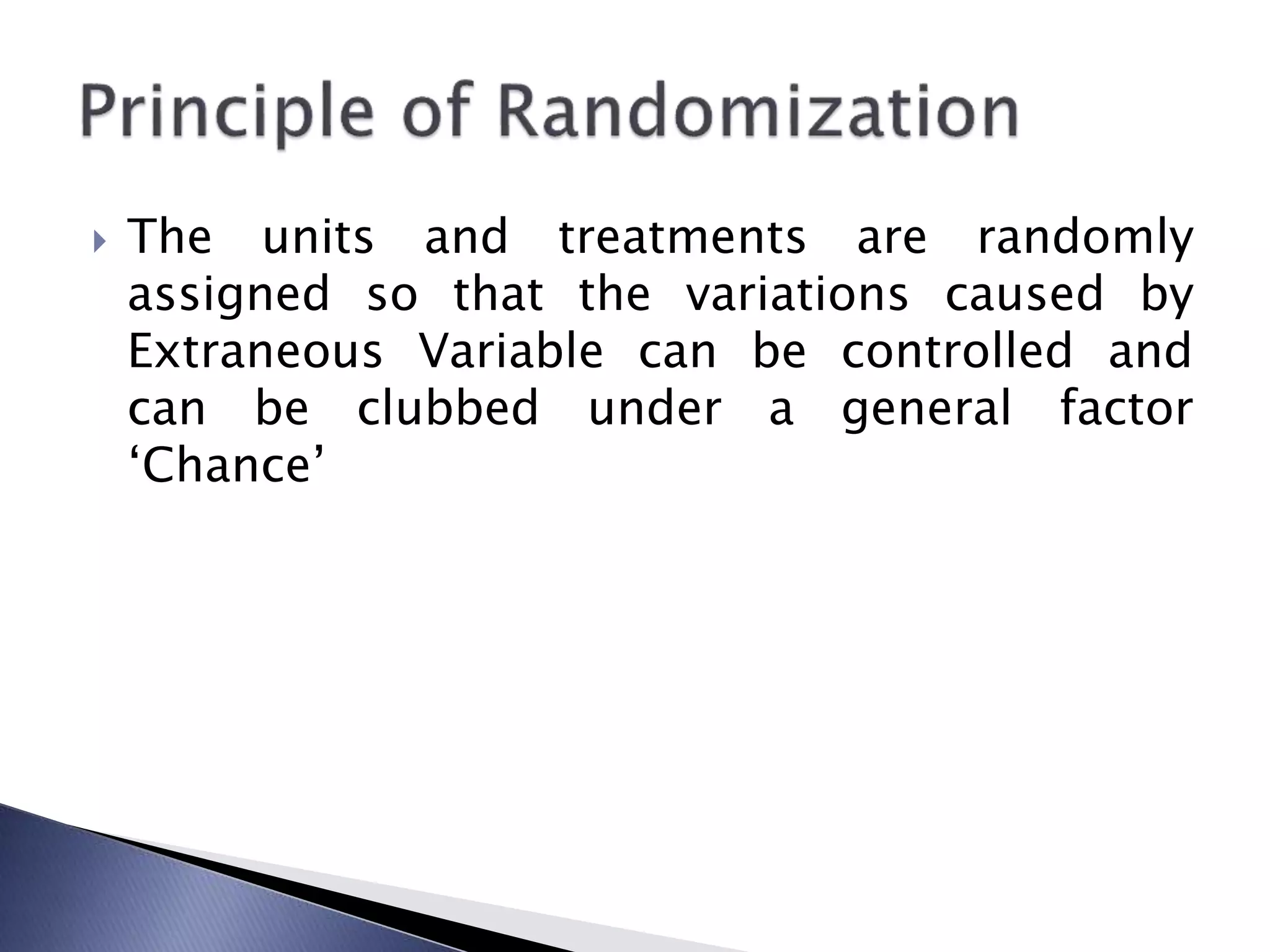 Principle of Randomization

The units and treatments are randomly assigned so that the variations caused by Extraneous Variable can be controlled and can be clubbed under a general factor ‘Chance’